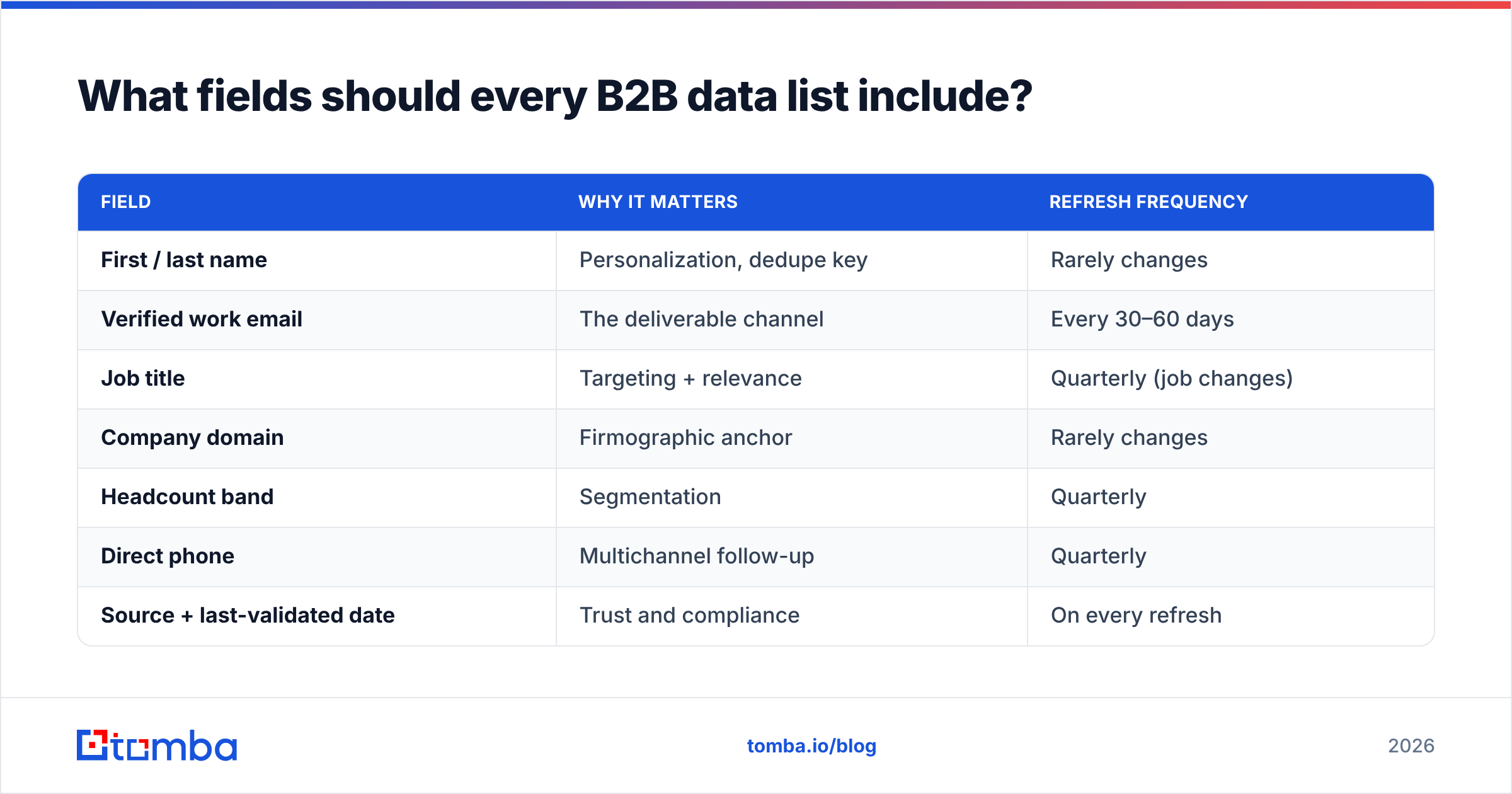 What fields should every B2B data list include?

| FIELD | WHY IT MATTERS | REFRESH FREQUENCY |
|---|---|---|
| First / last name | Personalization, dedupe key | Rarely changes |
| Verified work email | The deliverable channel | Every 30–60 days |
| Job title | Targeting + relevance | Quarterly (job changes) |
| Company domain | Firmographic anchor | Rarely changes |
| Headcount band | Segmentation | Quarterly |
| Direct phone | Multichannel follow-up | Quarterly |
| Source + last-validated date | Trust and compliance | On every refresh |

tomba

tomba.io/blog

2026